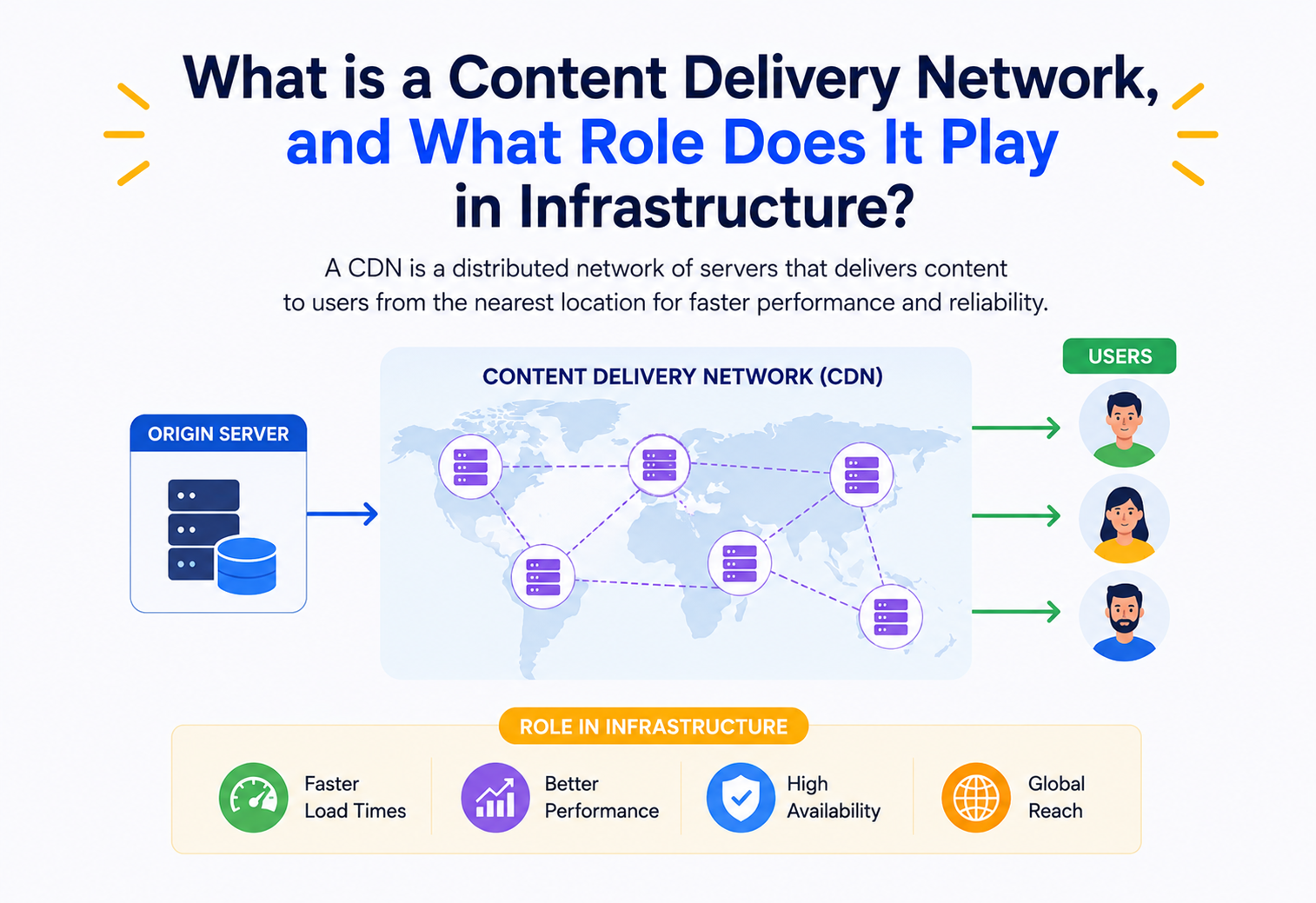 What is a Content Delivery Network, and What Role Does It Play in Infrastructure?

A CDN is a distributed network of servers that delivers content to users from the nearest location for faster performance and reliability.

ORIGIN SERVER

CONTENT DELIVERY NETWORK (CDN)

USERS

ROLE IN INFRASTRUCTURE

Faster Load Times

Better Performance

High Availability

Global Reach